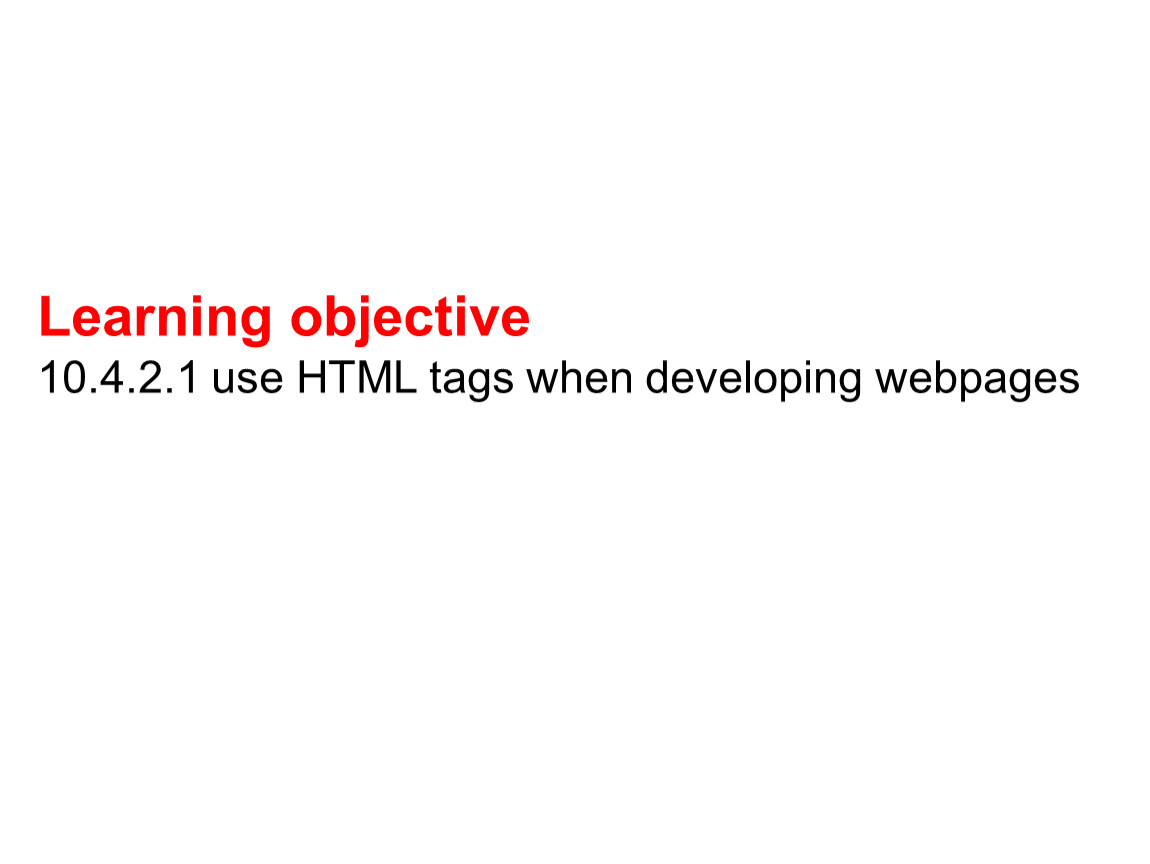 Learning objective
10.4.2.1 use HTML tags when developing webpages